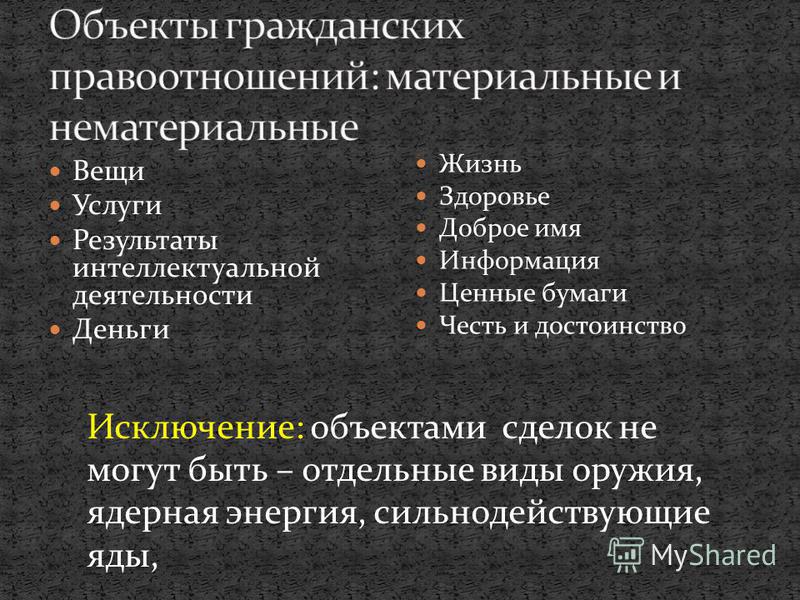 Объекты гражданских правоотношений: материальные и нематериальные

Вещи
Услуги
Результаты интеллектуальной деятельности
Деньги

Жизнь
Здоровье
Доброе имя
Информация
Ценные бумаги
Честь и достоинство

Исключение: объектами сделок не могут быть – отдельные виды оружия, ядерная энергия, сильнодействующие яды,

MyShared